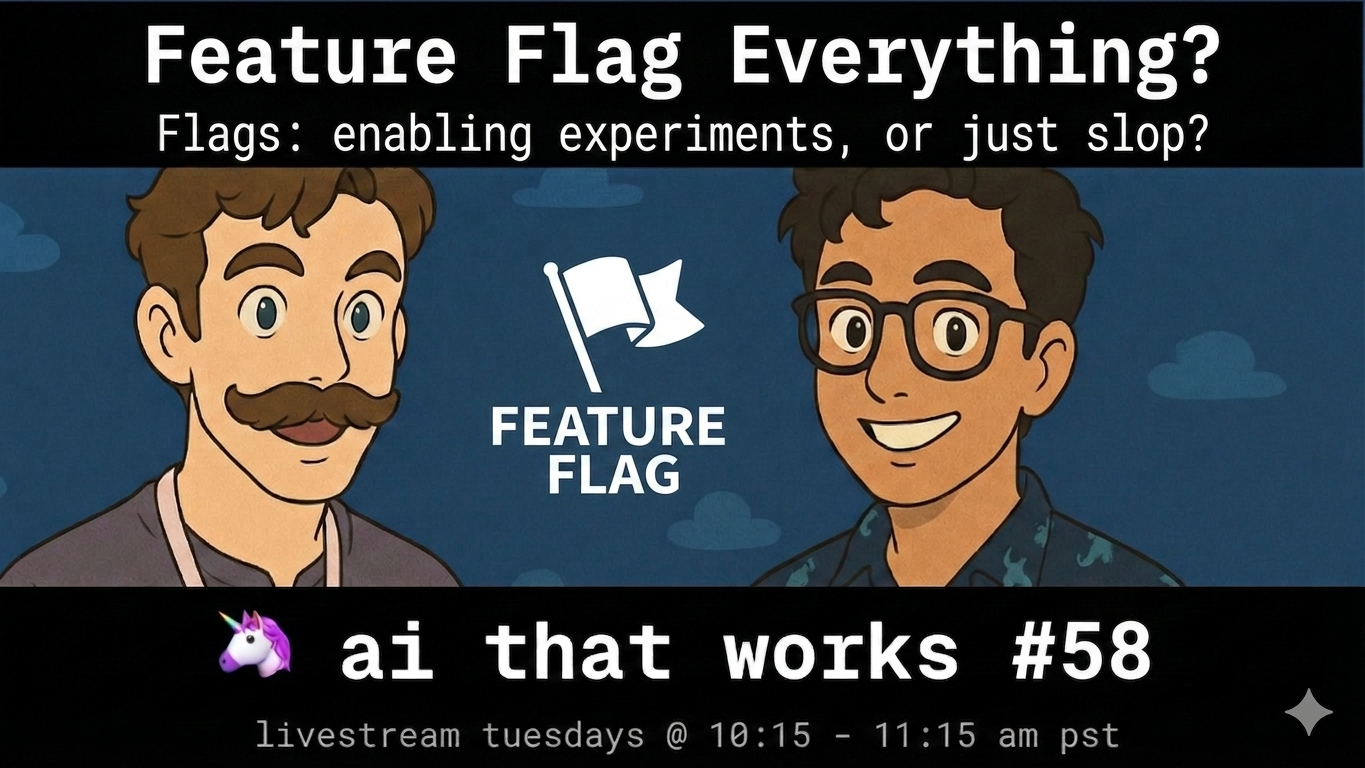 Feature Flag Everything?
Flags: enabling experiments, or just slop?

FEATURE FLAG

🦄 ai that works #58

livestream tuesdays @ 10:15 - 11:15 am pst